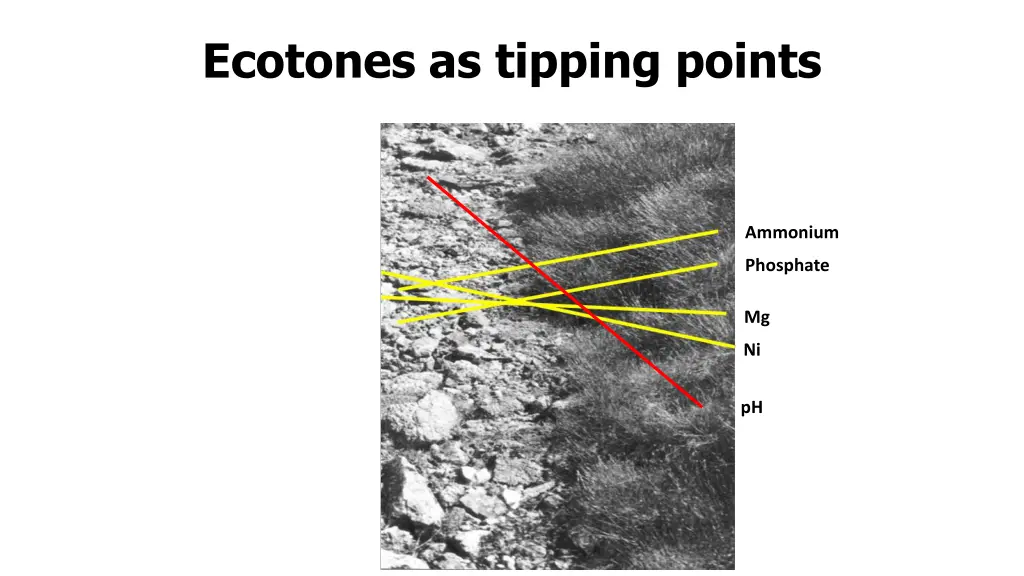 Ecotones as tipping points

Ammonium
Phosphate
Mg
Ni
pH